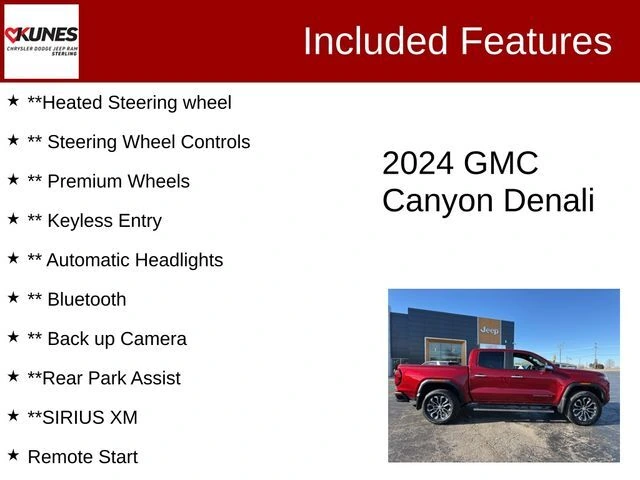 KUNES
CHRYSLER DODGE JEEP RAM
STERLING

Included Features

★ **Heated Steering wheel

★ ** Steering Wheel Controls

★ ** Premium Wheels

★ ** Keyless Entry

★ ** Automatic Headlights

★ ** Bluetooth

★ ** Back up Camera

★ **Rear Park Assist

★ **SIRIUS XM

★ Remote Start

2024 GMC Canyon Denali

Jeep